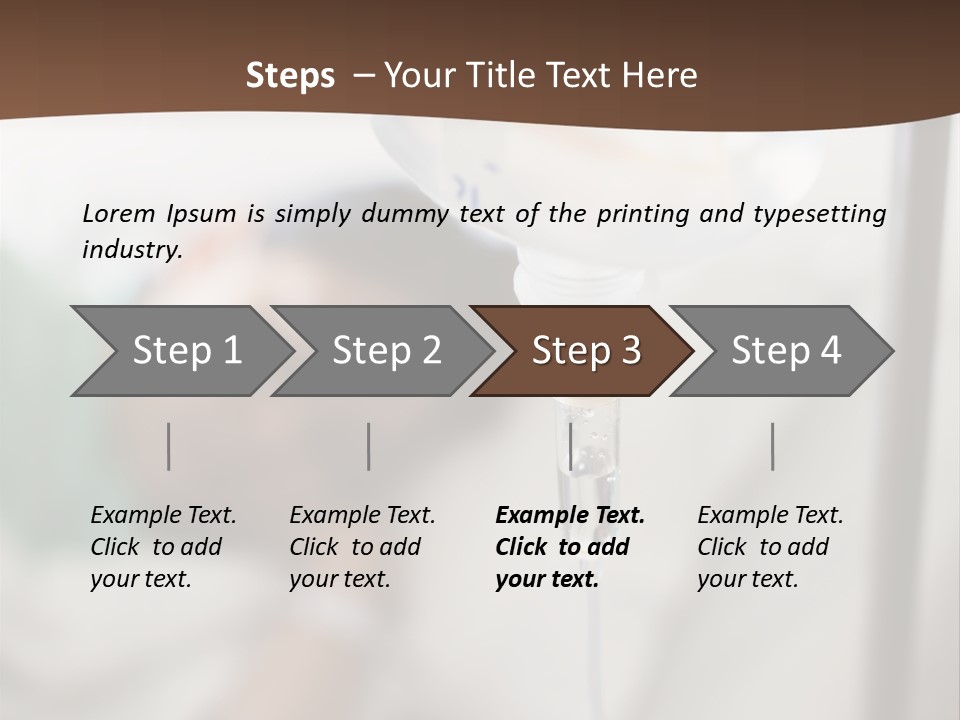 Steps – Your Title Text Here

Lorem Ipsum is simply dummy text of the printing and typesetting industry.

Step 1

Step 2

Step 3

Step 4

Example Text. Click to add your text.

Example Text. Click to add your text.

Example Text. Click to add your text.

Example Text. Click to add your text.